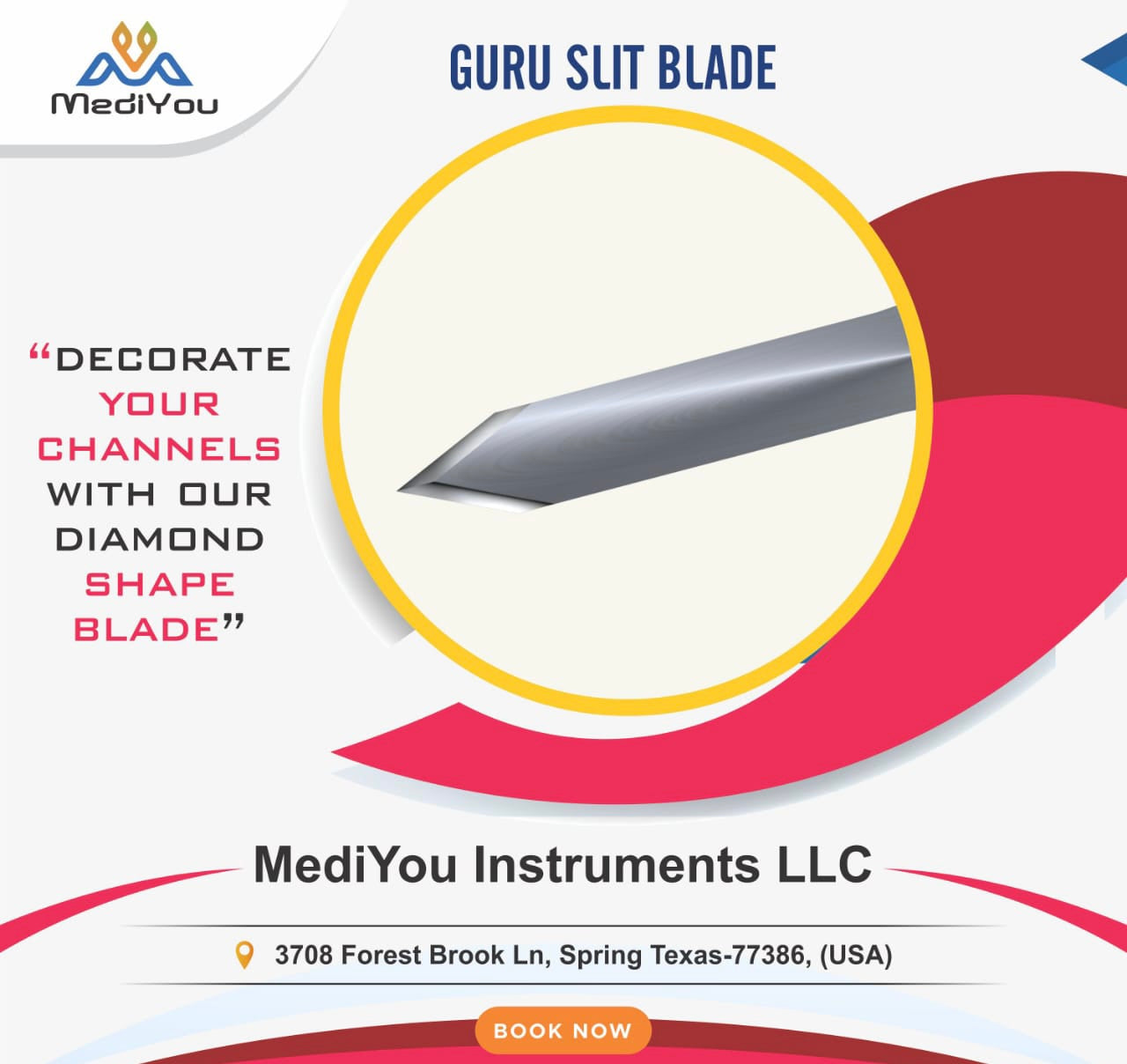 MediYou

GURU SLIT BLADE

“DECORATE YOUR CHANNELS WITH OUR DIAMOND SHAPE BLADE”

MediYou Instruments LLC

3708 Forest Brook Ln, Spring Texas-77386, (USA)

BOOK NOW